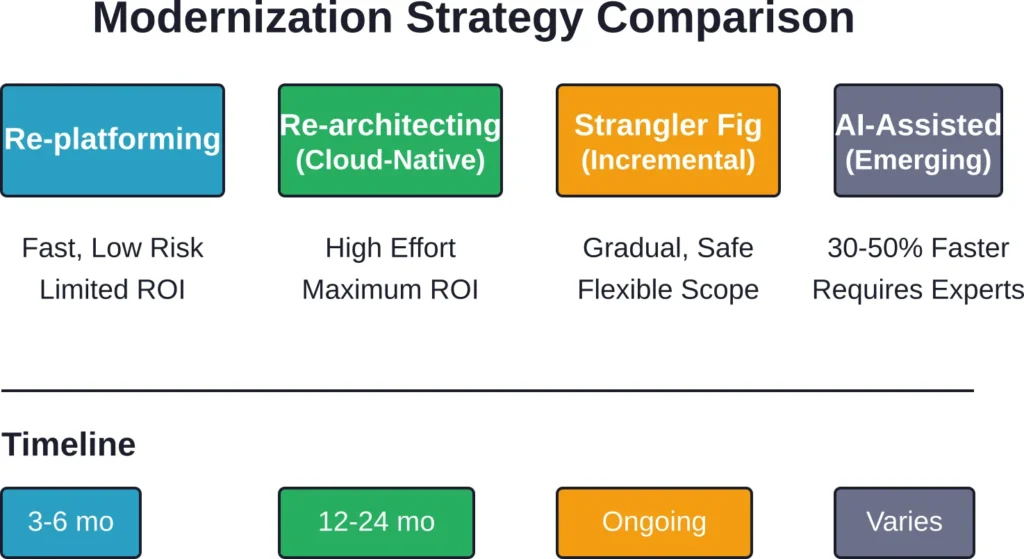 Modernization Strategy Comparison

Re-platforming

Re-architecting (Cloud-Native)

Strangler Fig (Incremental)

AI-Assisted (Emerging)

Fast, Low Risk
Limited ROI

High Effort
Maximum ROI

Gradual, Safe
Flexible Scope

30-50% Faster
Requires Experts

Timeline

3-6 mo

12-24 mo

Ongoing

Varies